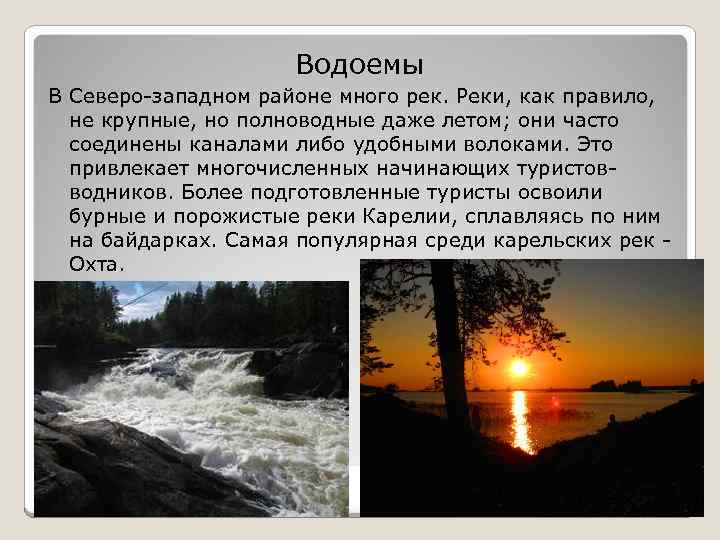 Водоемы

В Северо-западном районе много рек. Реки, как правило, не крупные, но полноводные даже летом; они часто соединены каналами либо удобными волоками. Это привлекает многочисленных начинающих туристов-водников. Более подготовленные туристы освоили бурные и порожистые реки Карелии, сплавляясь по ним на байдарках. Самая популярная среди карельских рек - Охта.